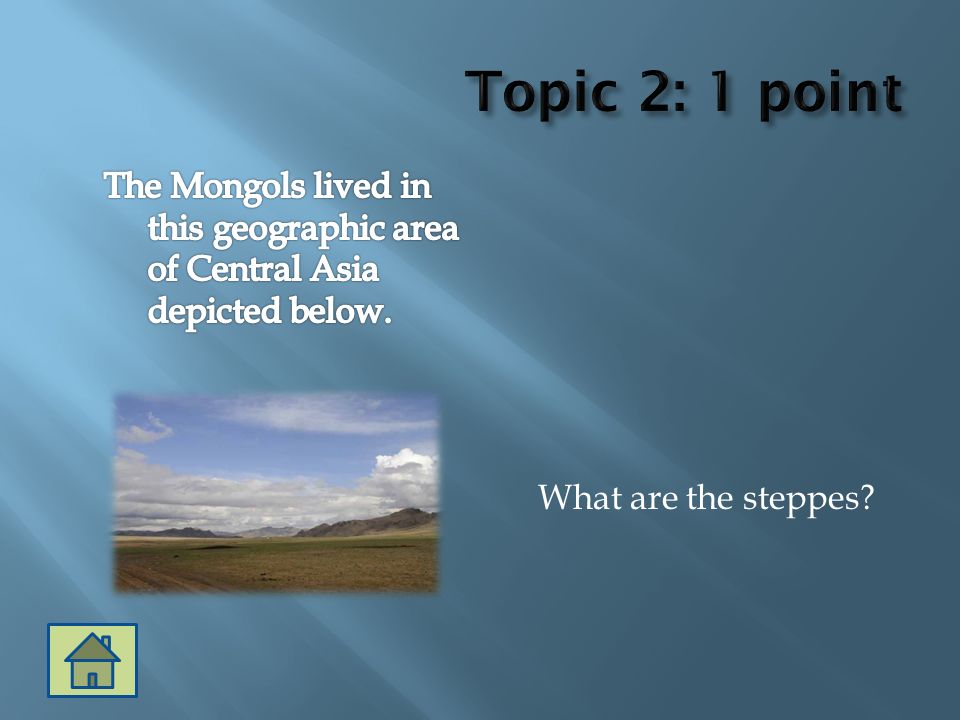 Topic 2: 1 point

The Mongols lived in this geographic area of Central Asia depicted below.

What are the steppes?